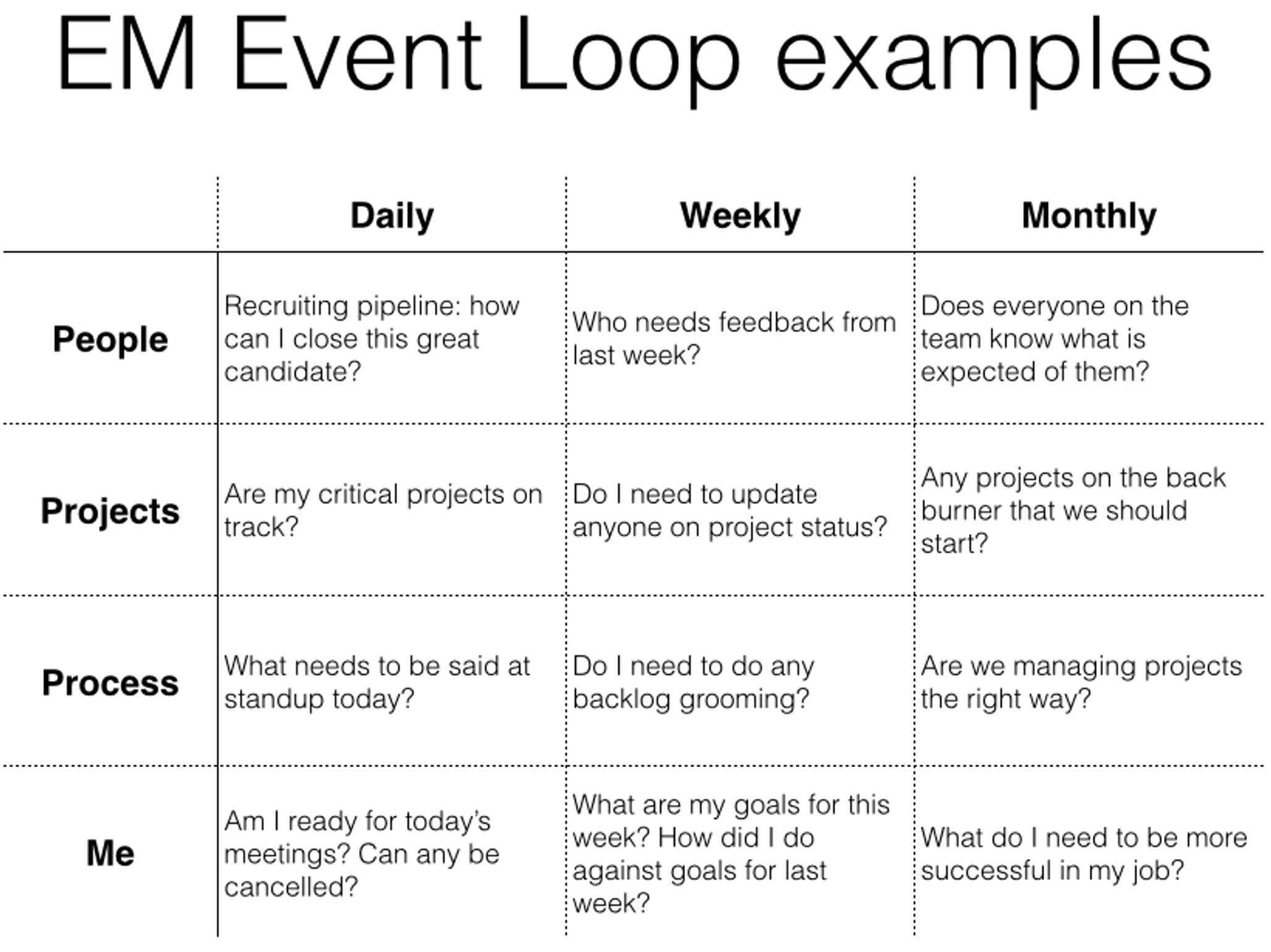 EM Event Loop examples

| | Daily | Weekly | Monthly |
|---|---|---|---|
| People | Recruiting pipeline: how can I close this great candidate? | Who needs feedback from last week? | Does everyone on the team know what is expected of them? |
| Projects | Are my critical projects on track? | Do I need to update anyone on project status? | Any projects on the back burner that we should start? |
| Process | What needs to be said at standup today? | Do I need to do any backlog grooming? | Are we managing projects the right way? |
| Me | Am I ready for today's meetings? Can any be cancelled? | What are my goals for this week? How did I do against goals for last week? | What do I need to be more successful in my job? |